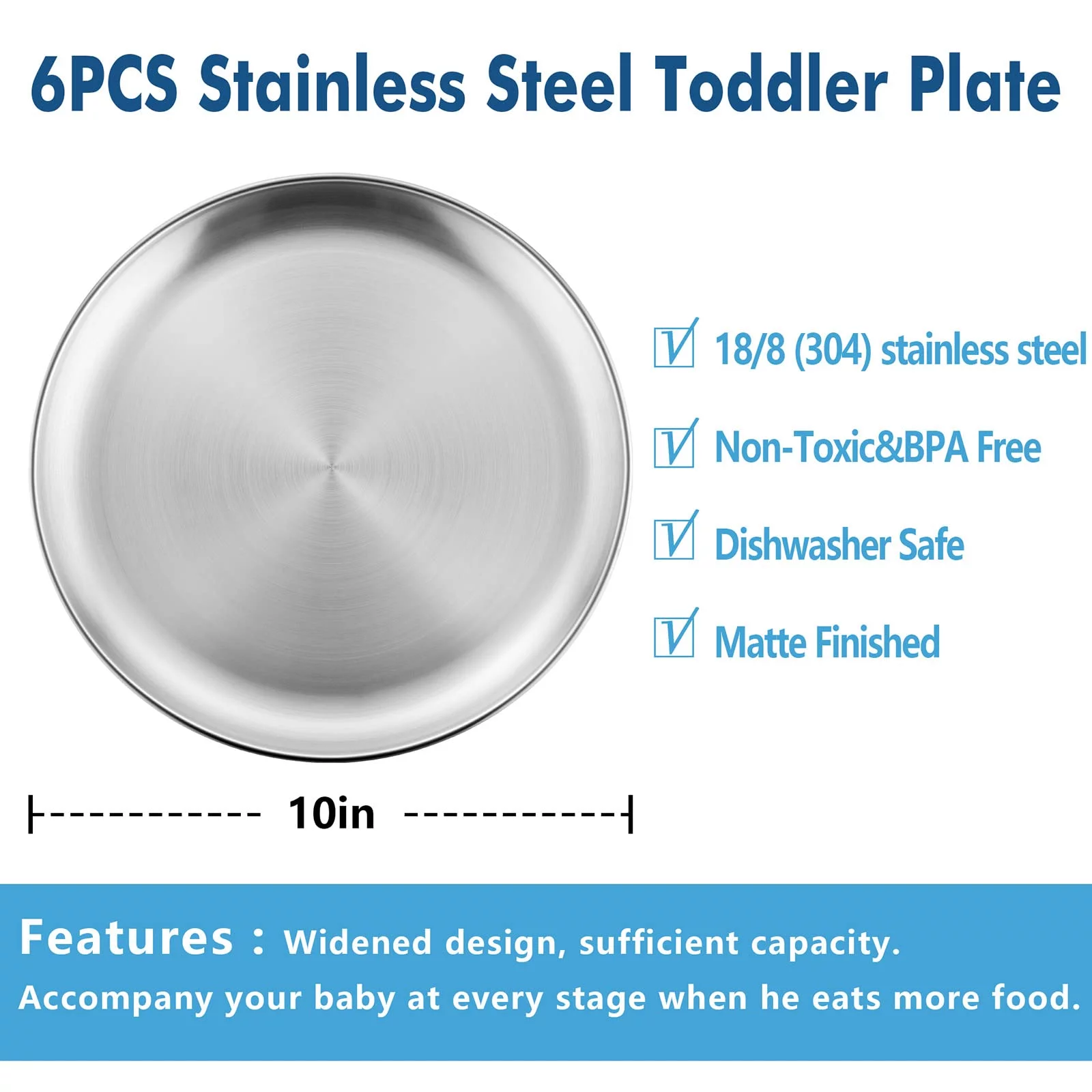 6PCS Stainless Steel Toddler Plate

18/8 (304) stainless steel

Non-Toxic&BPA Free

Dishwasher Safe

Matte Finished

10in

Features : Widened design, sufficient capacity.
Accompany your baby at every stage when he eats more food.